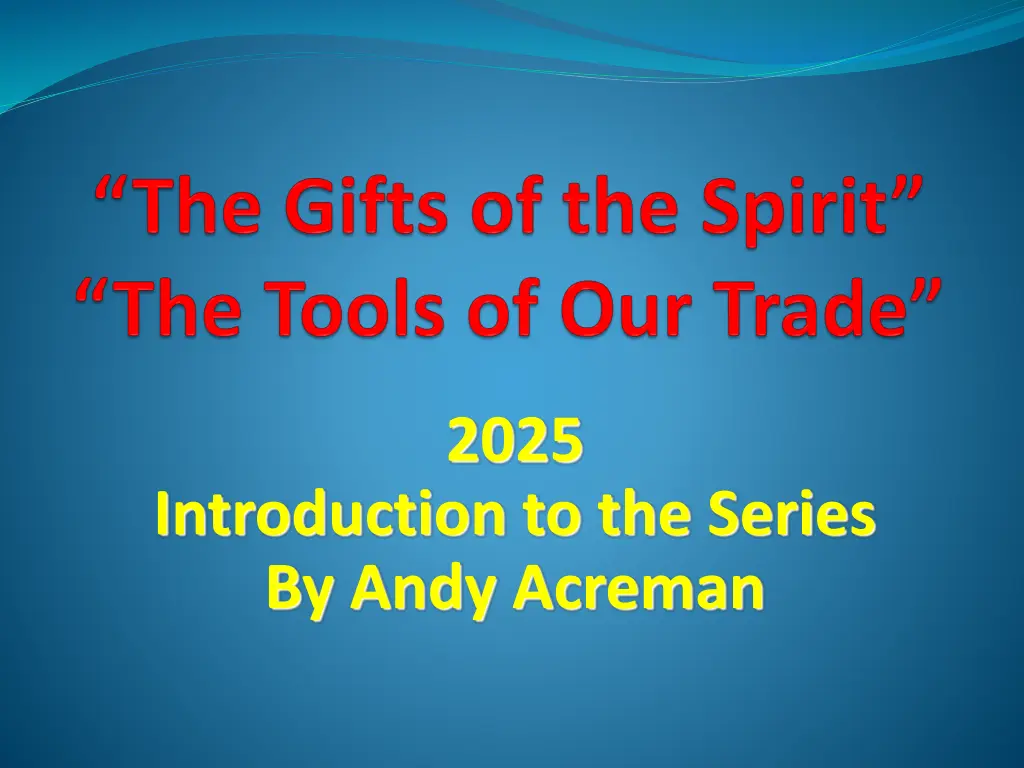 “The Gifts of the Spirit”
“The Tools of Our Trade”

2025
Introduction to the Series
By Andy Acreman